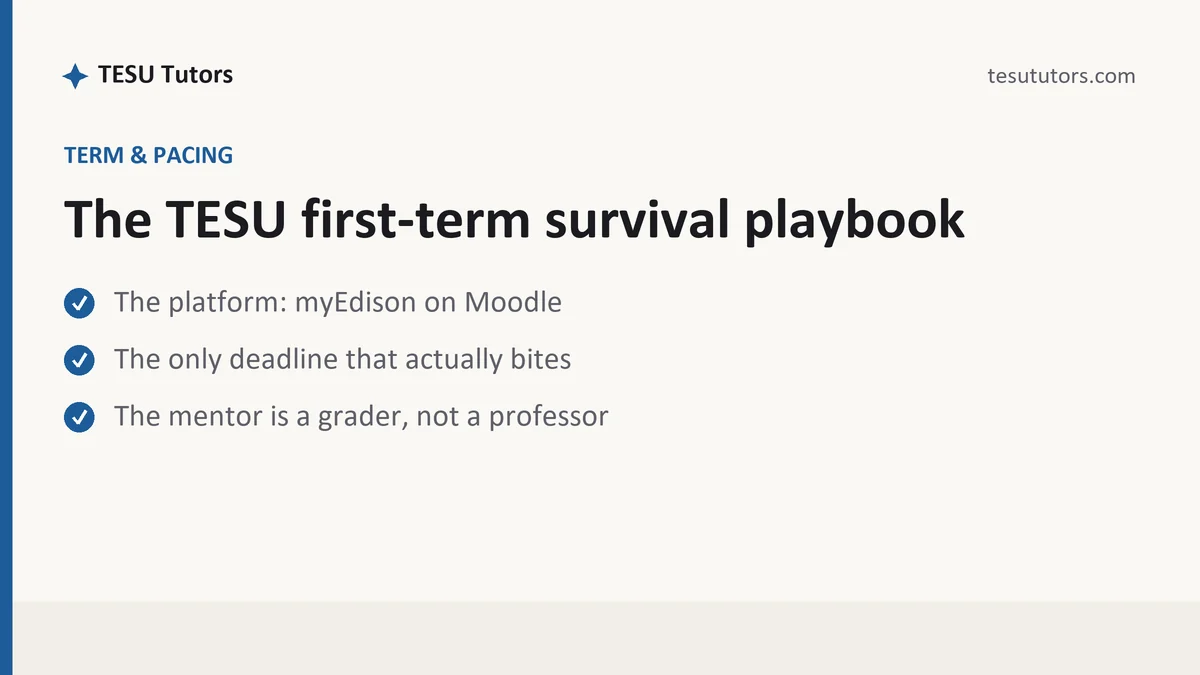 TESU Tutors

tesututors.com

TERM & PACING

The TESU first-term survival playbook

The platform: myEdison on Moodle

The only deadline that actually bites

The mentor is a grader, not a professor